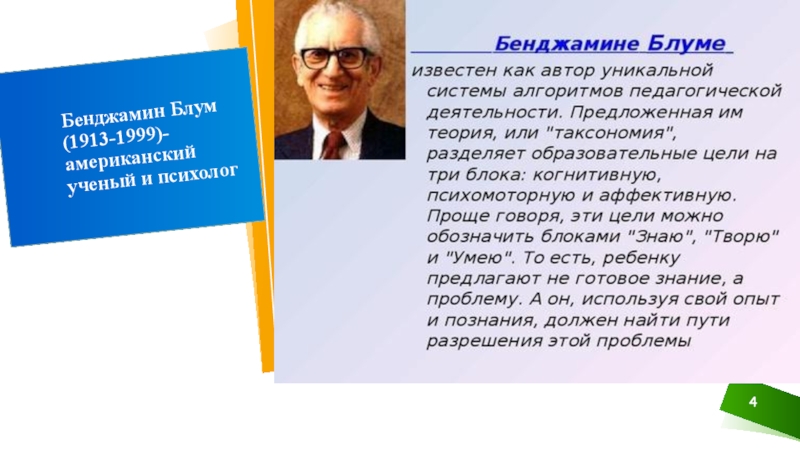 Бенджамин Блум (1913-1999)- американский ученый и психолог

Бенджамине Блуме

известен как автор уникальной системы алгоритмов педагогической деятельности. Предложенная им теория, или "таксономия", разделяет образовательные цели на три блока: когнитивную, психомоторную и аффективную. Проще говоря, эти цели можно обозначить блоками "Знаю", "Творю" и "Умею". То есть, ребенку предлагают не готовое знание, а проблему. А он, используя свой опыт и познания, должен найти пути разрешения этой проблемы

4